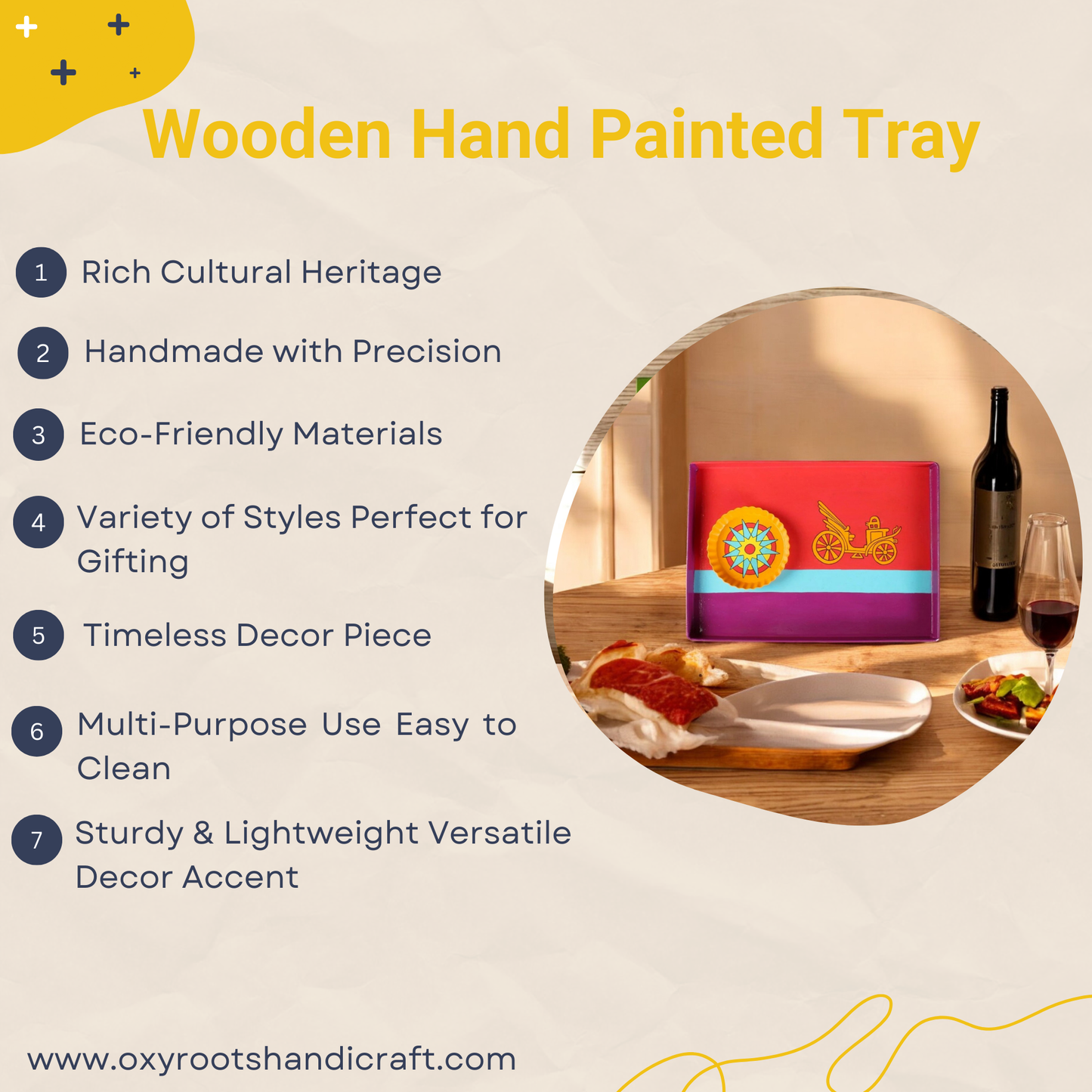 Wooden Hand Painted Tray

1 Rich Cultural Heritage

2 Handmade with Precision

3 Eco-Friendly Materials

4 Variety of Styles Perfect for Gifting

5 Timeless Decor Piece

6 Multi-Purpose Use Easy to Clean

7 Sturdy & Lightweight Versatile Decor Accent

www.oxyrootshandicraft.com